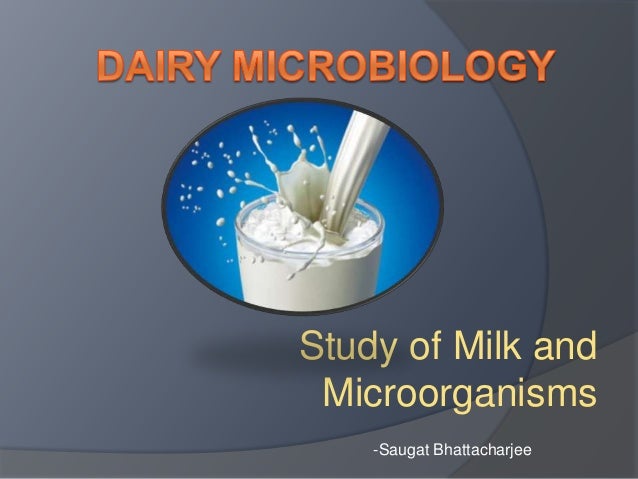 DAIRY MICROBIOLOGY

Study of Milk and Microorganisms

-Saugat Bhattacharjee